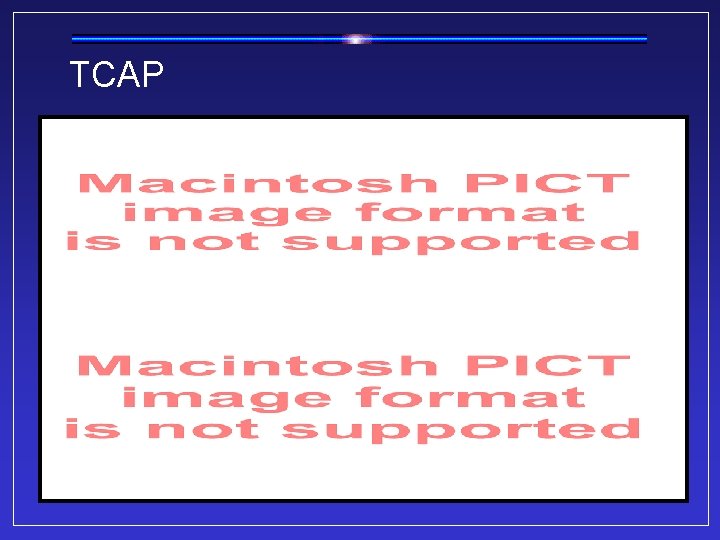 TCAP

Macintosh PICT image format is not supported

Macintosh PICT image format is not supported